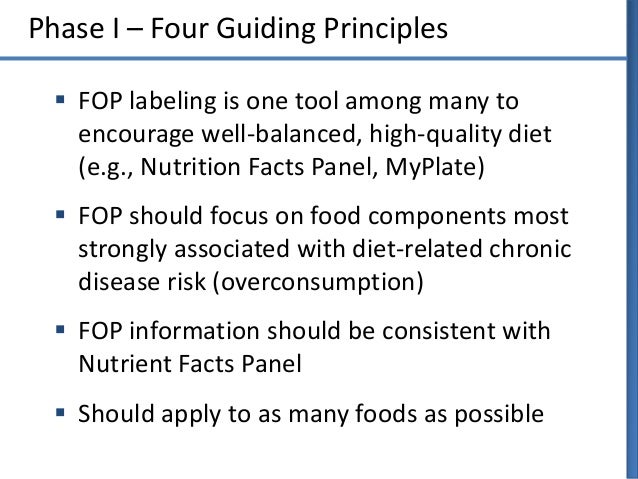 Phase I – Four Guiding Principles

▪ FOP labeling is one tool among many to encourage well-balanced, high-quality diet (e.g., Nutrition Facts Panel, MyPlate)

▪ FOP should focus on food components most strongly associated with diet-related chronic disease risk (overconsumption)

▪ FOP information should be consistent with Nutrient Facts Panel

▪ Should apply to as many foods as possible